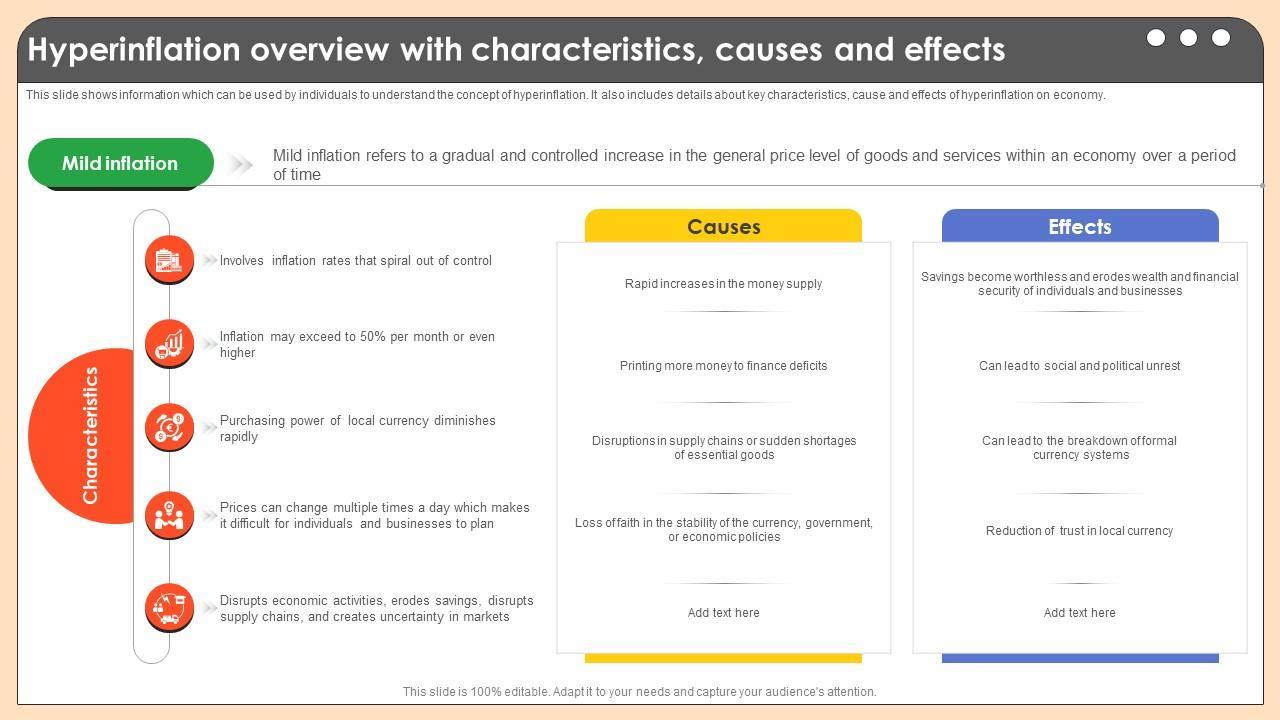 Hyperinflation overview with characteristics, causes and effects

This slide shows information which can be used by individuals to understand the concept of hyperinflation. It also includes details about key characteristics, cause and effects of hyperinflation on economy.

Mild inflation

Mild inflation refers to a gradual and controlled increase in the general price level of goods and services within an economy over a period of time

Characteristics

Involves inflation rates that spiral out of control

Inflation may exceed to 50% per month or even higher

Purchasing power of local currency diminishes rapidly

Prices can change multiple times a day which makes it difficult for individuals and businesses to plan

Disrupts economic activities, erodes savings, disrupts supply chains, and creates uncertainty in markets

Causes

Rapid increases in the money supply

Printing more money to finance deficits

Disruptions in supply chains or sudden shortages of essential goods

Loss of faith in the stability of the currency, government, or economic policies

Add text here

Effects

Savings become worthless and erodes wealth and financial security of individuals and businesses

Can lead to social and political unrest

Can lead to the breakdown of formal currency systems

Reduction of trust in local currency

Add text here

This slide is 100% editable. Adapt it to your needs and capture your audience's attention.